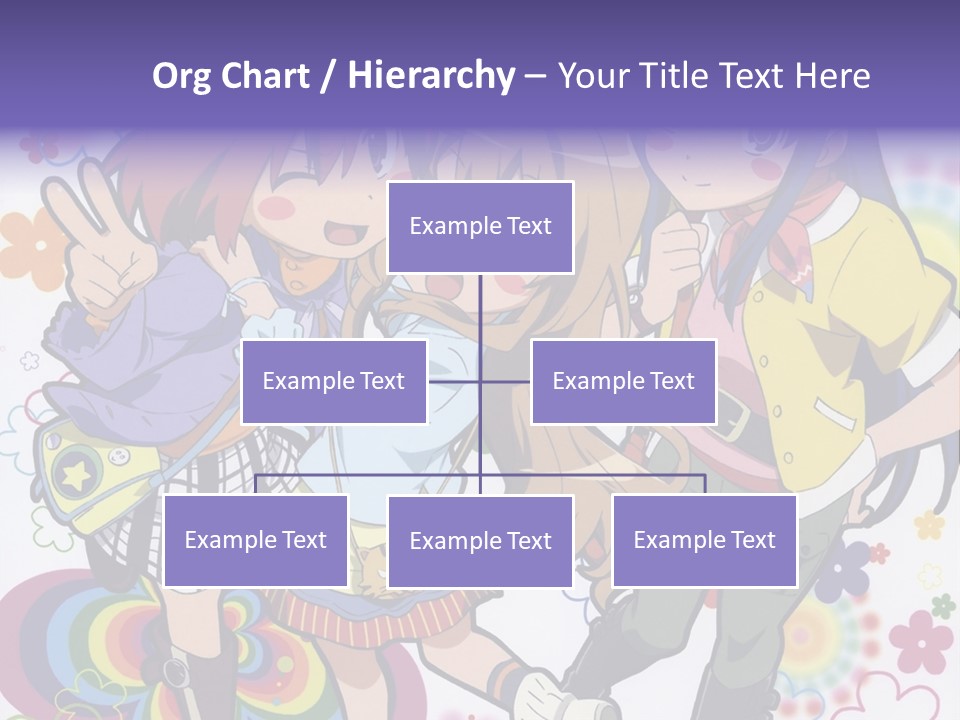 Org Chart / Hierarchy – Your Title Text Here

Example Text

Example Text

Example Text

Example Text

Example Text

Example Text